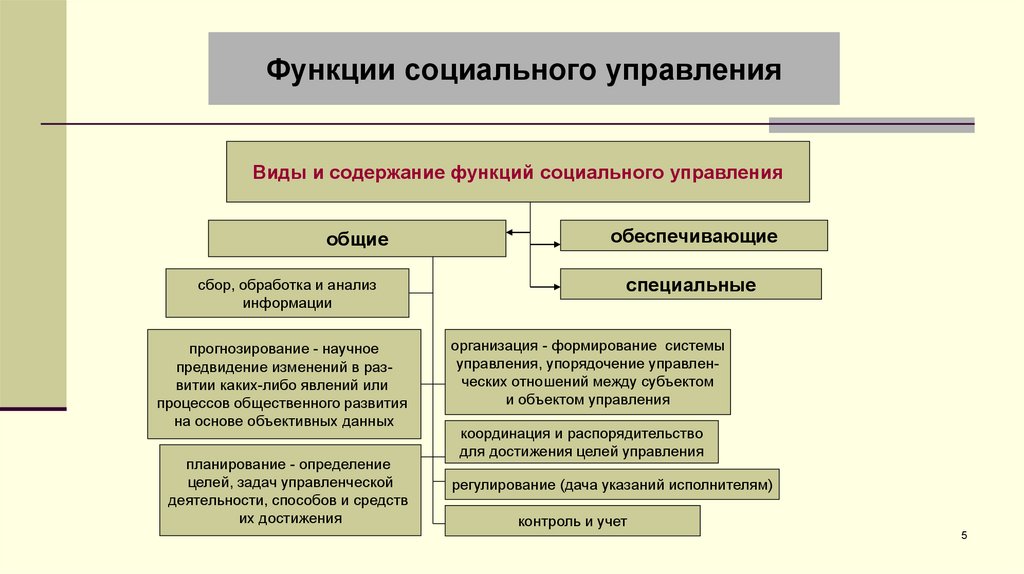 Функции социального управления

Виды и содержание функций социального управления

общие

обеспечивающие

специальные

сбор, обработка и анализ информации

прогнозирование - научное предвидение изменений в развитии каких-либо явлений или процессов общественного развития на основе объективных данных

планирование - определение целей, задач управленческой деятельности, способов и средств их достижения

организация - формирование системы управления, упорядочение управленческих отношений между субъектом и объектом управления

координация и распорядительство для достижения целей управления

регулирование (дача указаний исполнителям)

контроль и учет

5